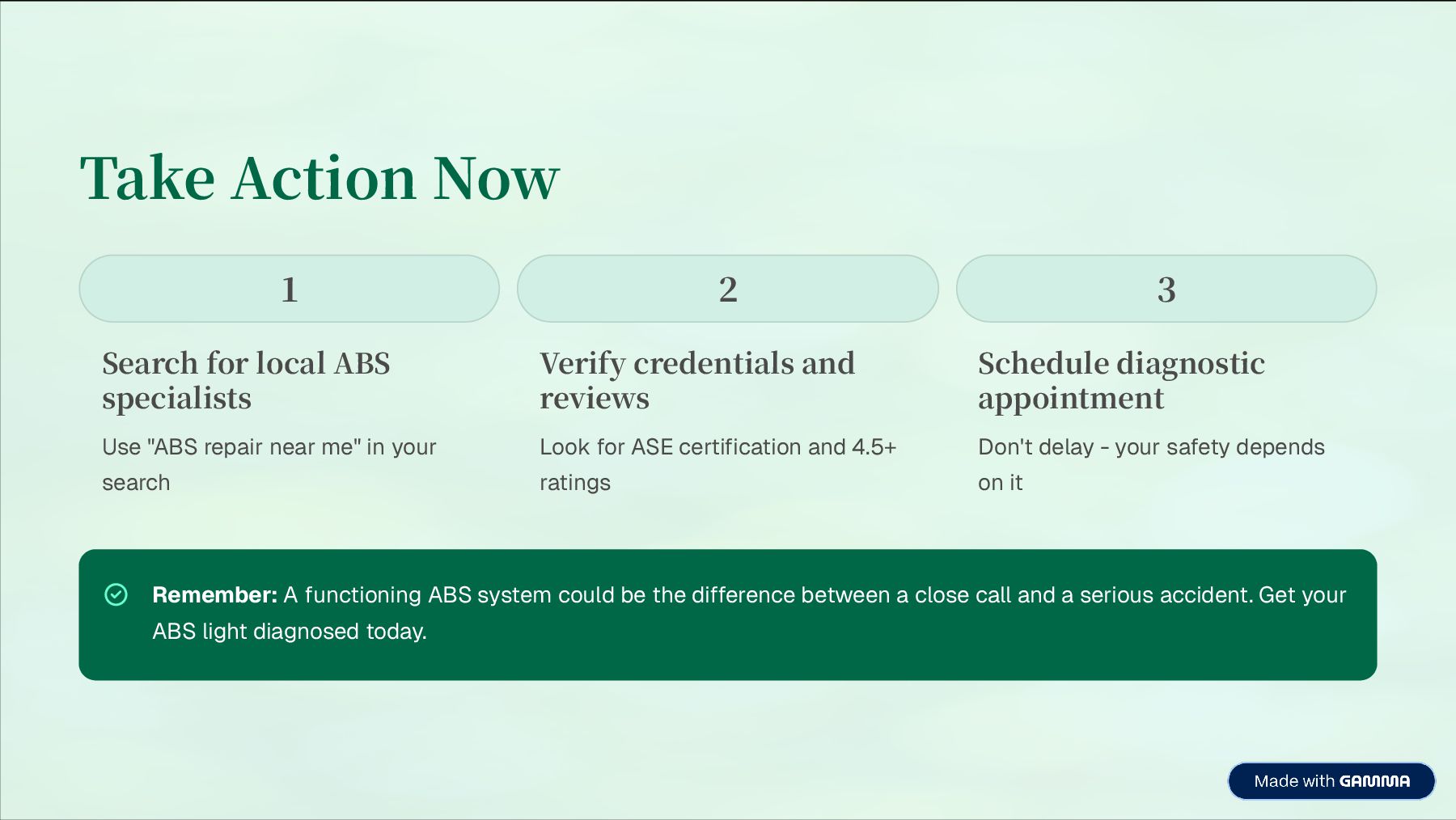 Take Action Now

1

Search for local ABS specialists

Use "ABS repair near me" in your search

2

Verify credentials and reviews

Look for ASE certification and 4.5+ ratings

3

Schedule diagnostic appointment

Don't delay - your safety depends on it

Remember: A functioning ABS system could be the difference between a close call and a serious accident. Get your ABS light diagnosed today.

Made with GAMMA